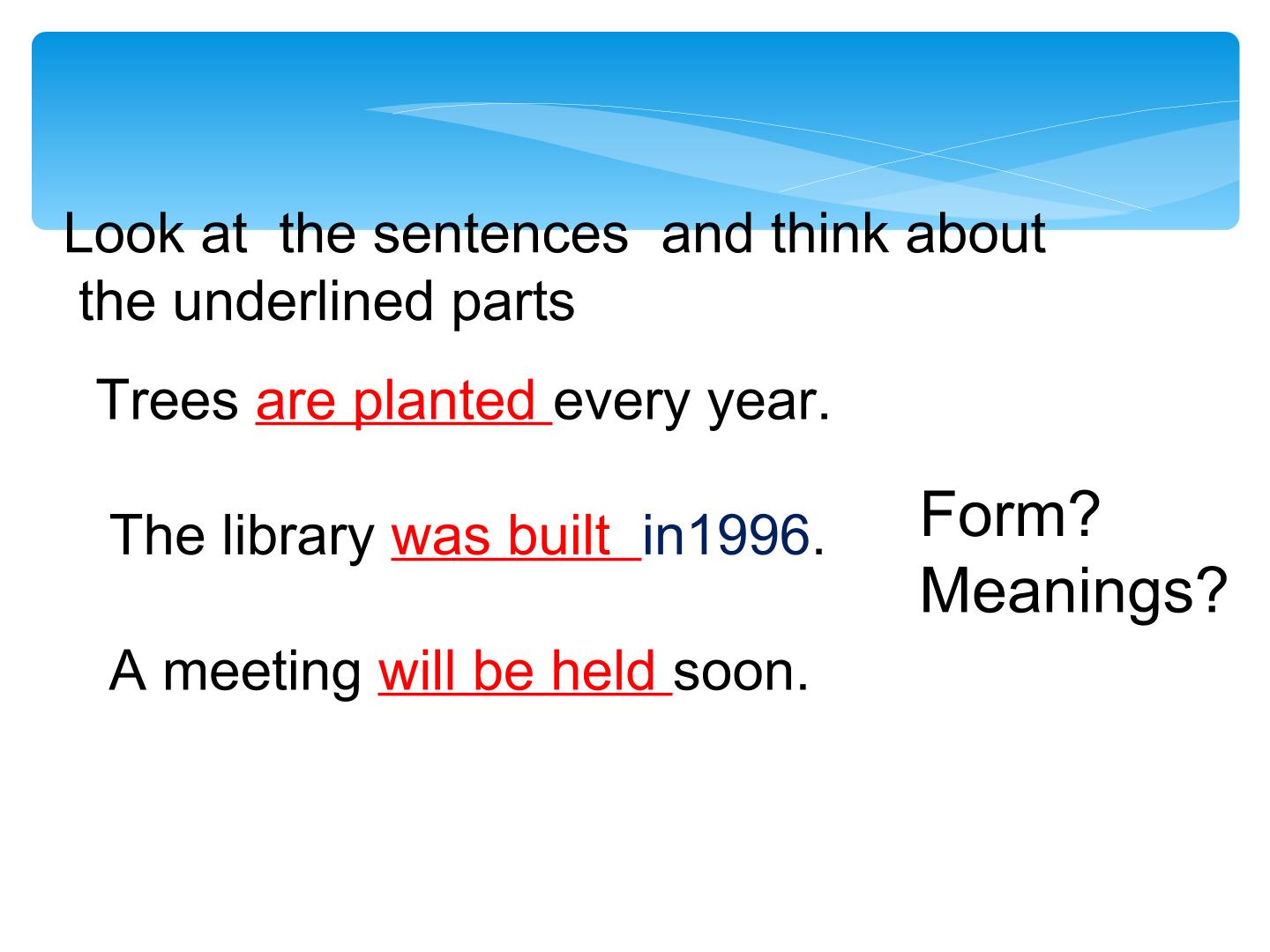 Look at the sentences and think about the underlined parts

Trees are planted every year.

The library was built in1996.

A meeting will be held soon.

Form?
Meanings?